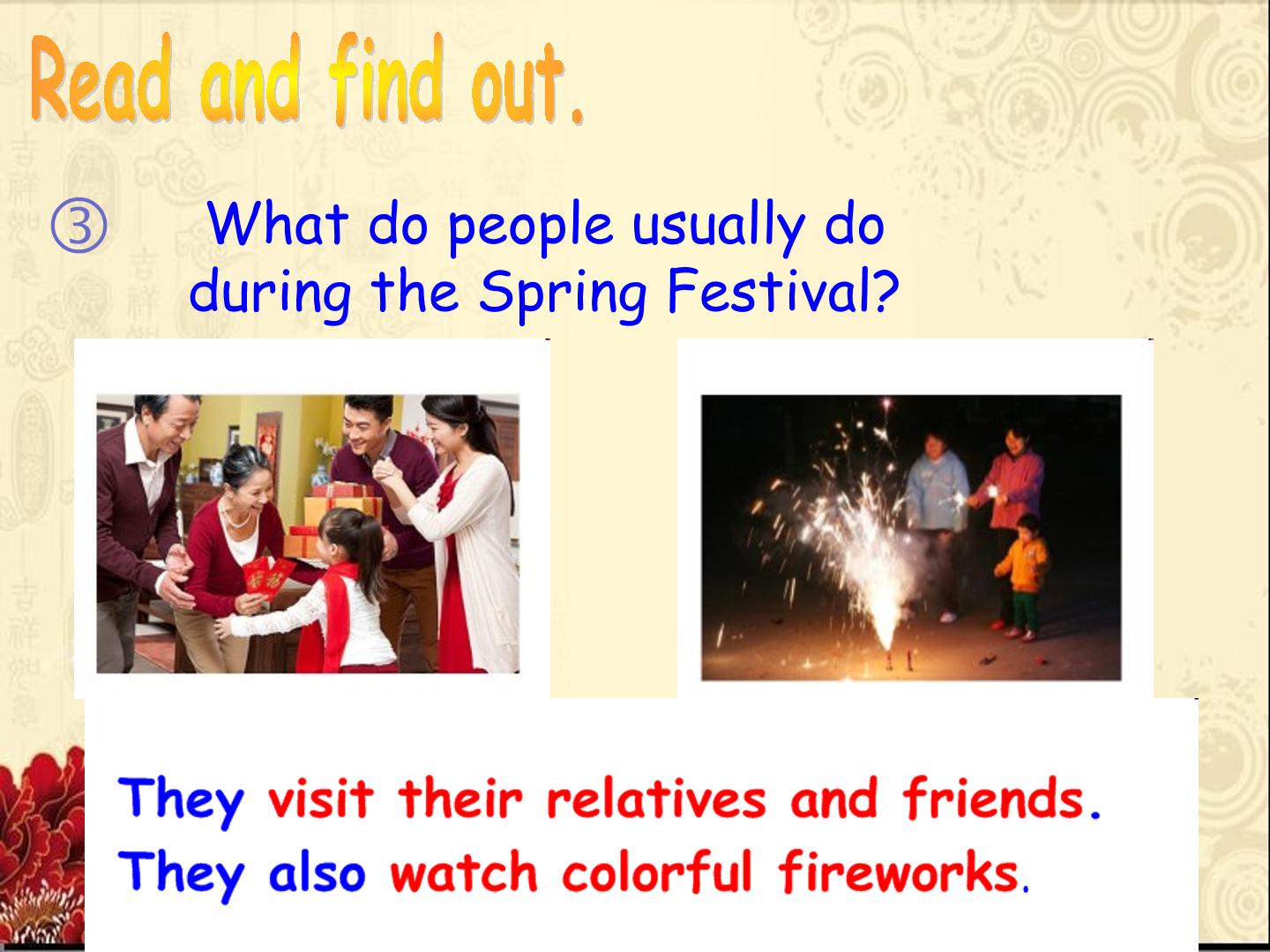 Read and find out.

③ What do people usually do during the Spring Festival?

They visit their relatives and friends.
They also watch colorful fireworks.